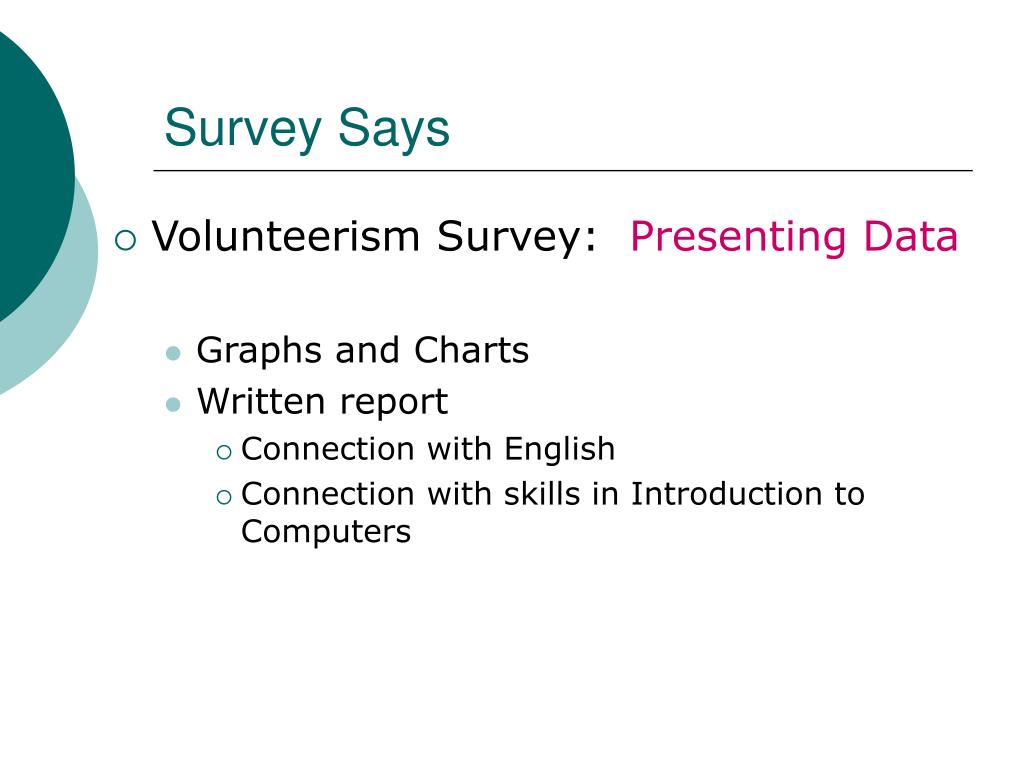 Survey Says

Volunteerism Survey: Presenting Data

Graphs and Charts
Written report
Connection with English
Connection with skills in Introduction to Computers